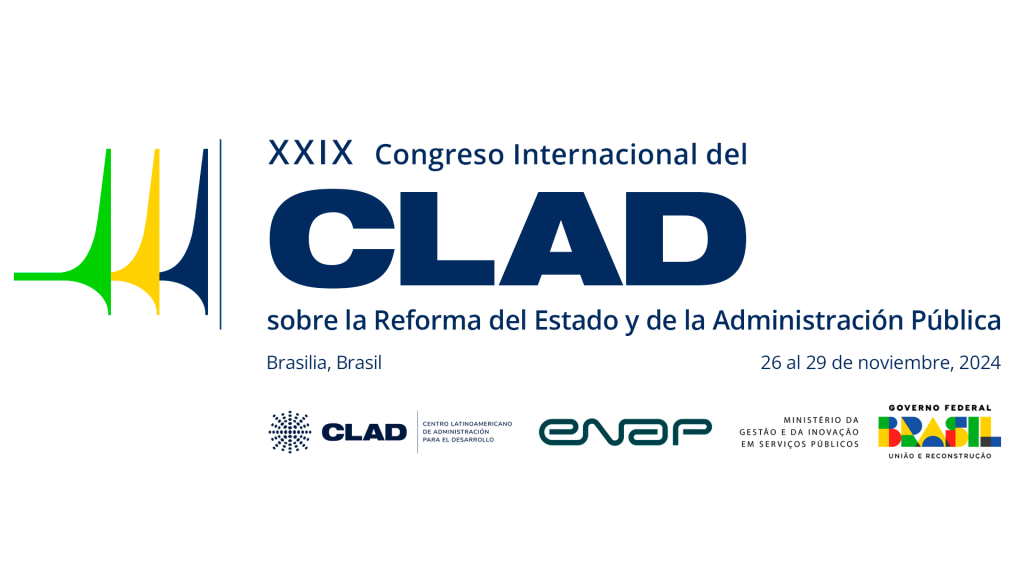 XXIX Congreso Internacional del
CLAD
sobre la Reforma del Estado y de la Administración Pública

Brasilia, Brasil

26 al 29 de noviembre, 2024

CLAD
CENTRO LATINOAMERICANO DE ADMINISTRACIÓN PARA EL DESARROLLO

enap

MINISTÉRIO DA GESTÃO E DA INOVAÇÃO EM SERVIÇOS PÚBLICOS

GOVERNO FEDERAL
BRASIL
UNIÃO E RECONSTRUÇÃO